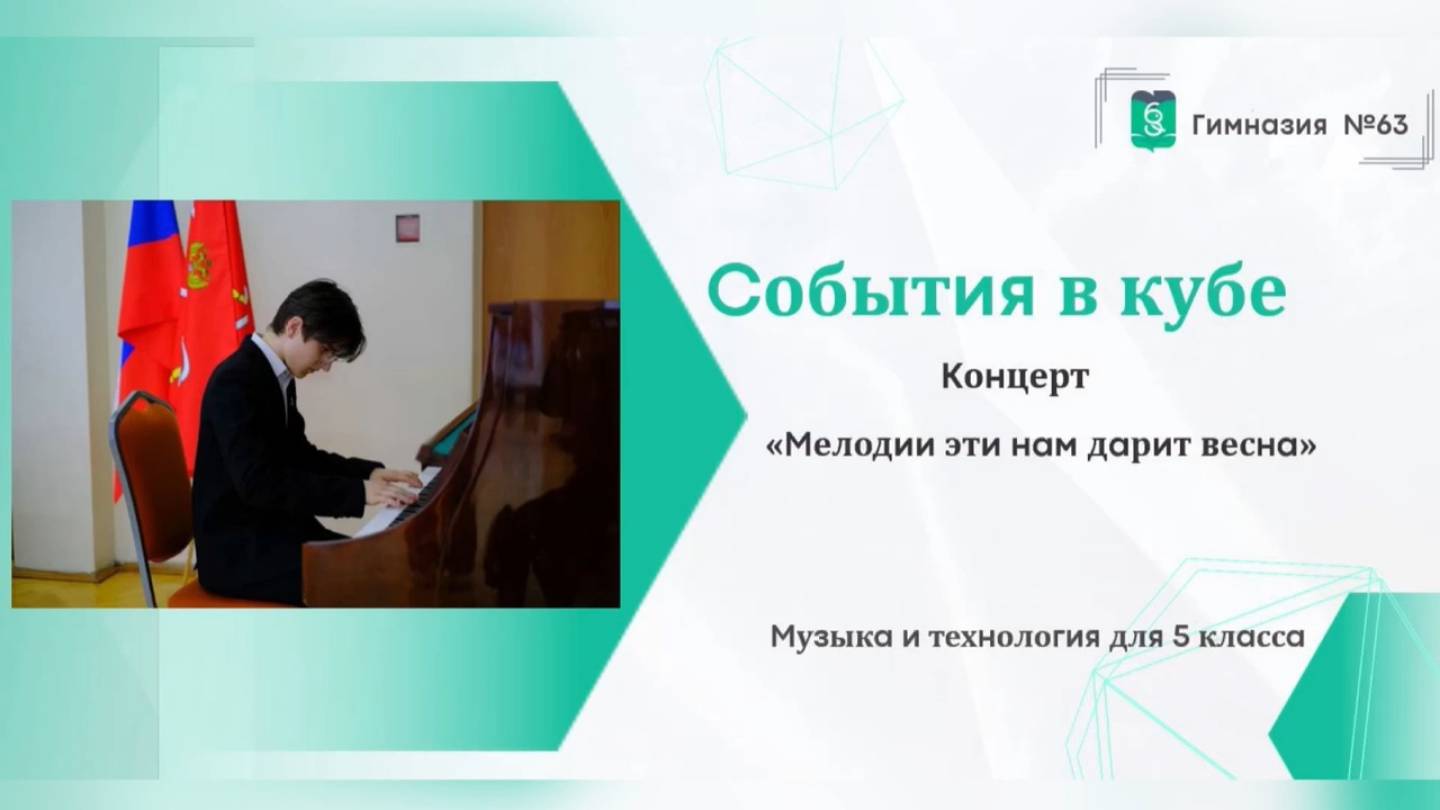 Гимназия №63

События в кубе

Концерт

«Мелодии эти нам дарит весна»

Музыка и технология для 5 класса